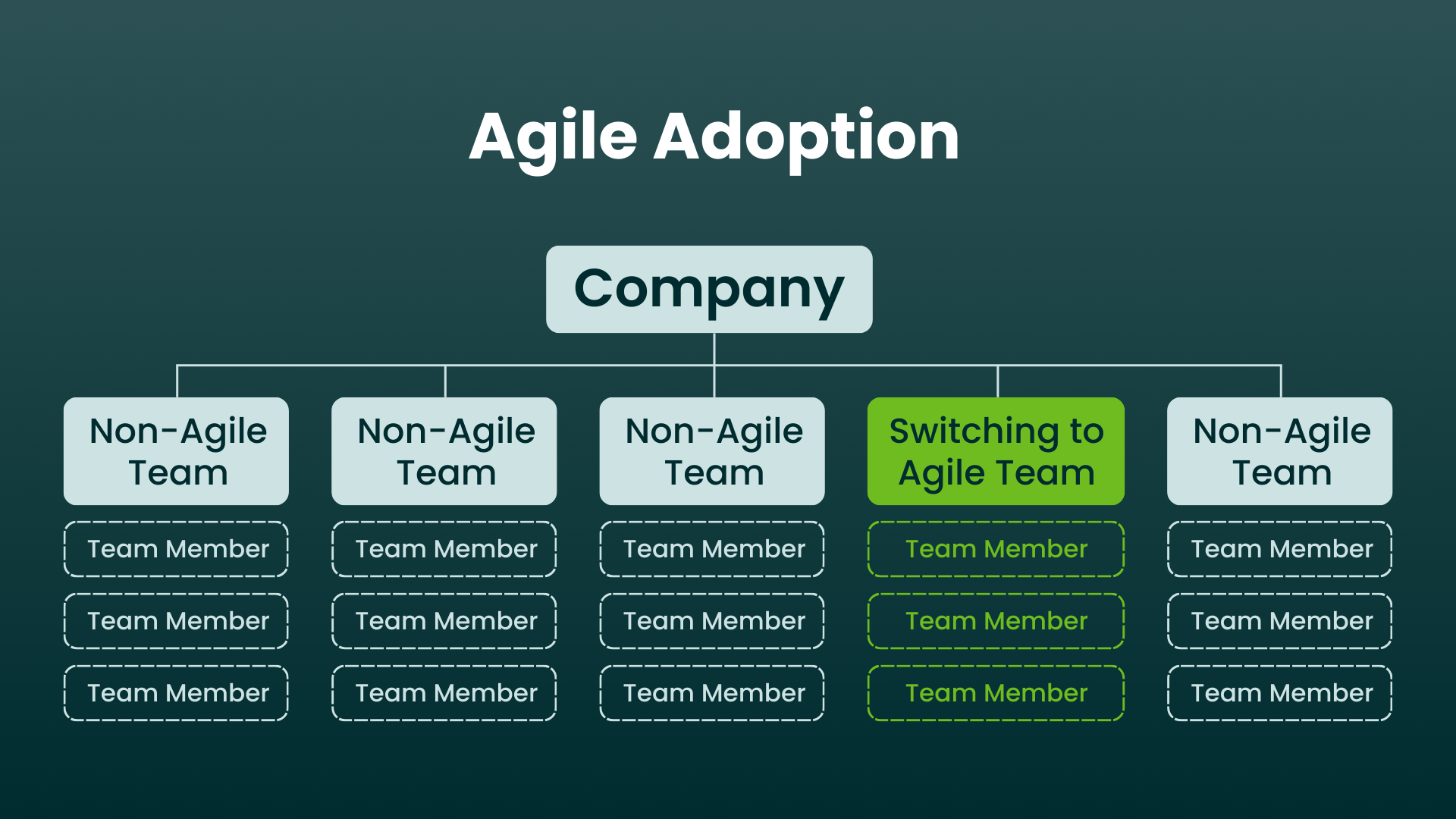 Agile Adoption

Company

Non-Agile Team

Team Member

Team Member

Team Member

Non-Agile Team

Team Member

Team Member

Team Member

Non-Agile Team

Team Member

Team Member

Team Member

Switching to Agile Team

Team Member

Team Member

Team Member

Non-Agile Team

Team Member

Team Member

Team Member